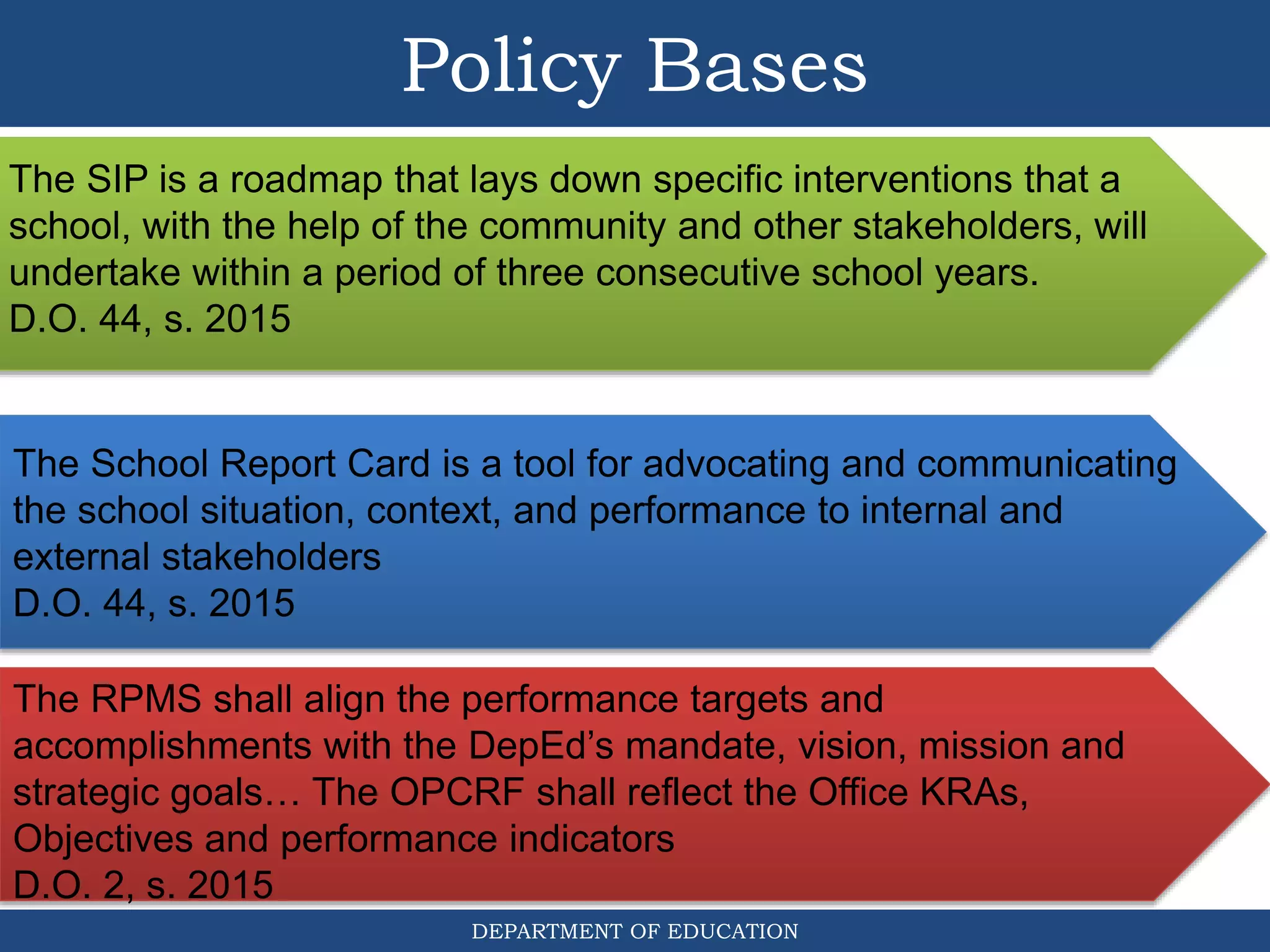 Policy Bases

The SIP is a roadmap that lays down specific interventions that a school, with the help of the community and other stakeholders, will undertake within a period of three consecutive school years.
D.O. 44, s. 2015

The School Report Card is a tool for advocating and communicating the school situation, context, and performance to internal and external stakeholders
D.O. 44, s. 2015

The RPMS shall align the performance targets and accomplishments with the DepEd's mandate, vision, mission and strategic goals… The OPCRF shall reflect the Office KRAs, Objectives and performance indicators
D.O. 2, s. 2015

DEPARTMENT OF EDUCATION